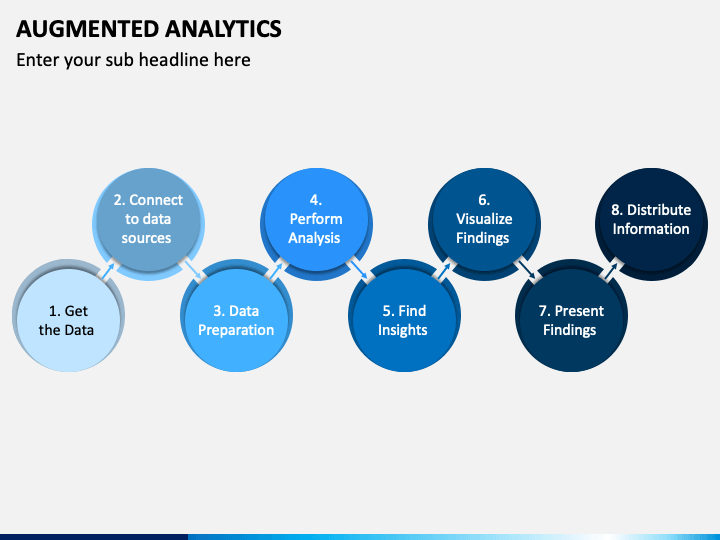 AUGMENTED ANALYTICS
Enter your sub headline here

1. Get the Data

2. Connect to data sources

3. Data Preparation

4. Perform Analysis

5. Find Insights

6. Visualize Findings

7. Present Findings

8. Distribute Information